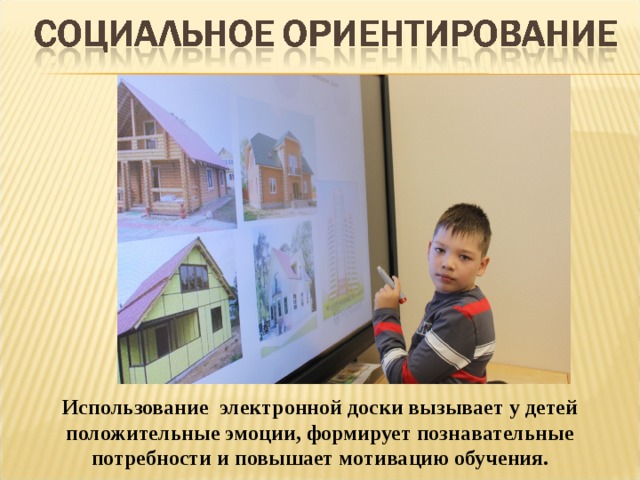 СОЦИАЛЬНОЕ ОРИЕНТИРОВАНИЕ

Использование электронной доски вызывает у детей положительные эмоции, формирует познавательные потребности и повышает мотивацию обучения.